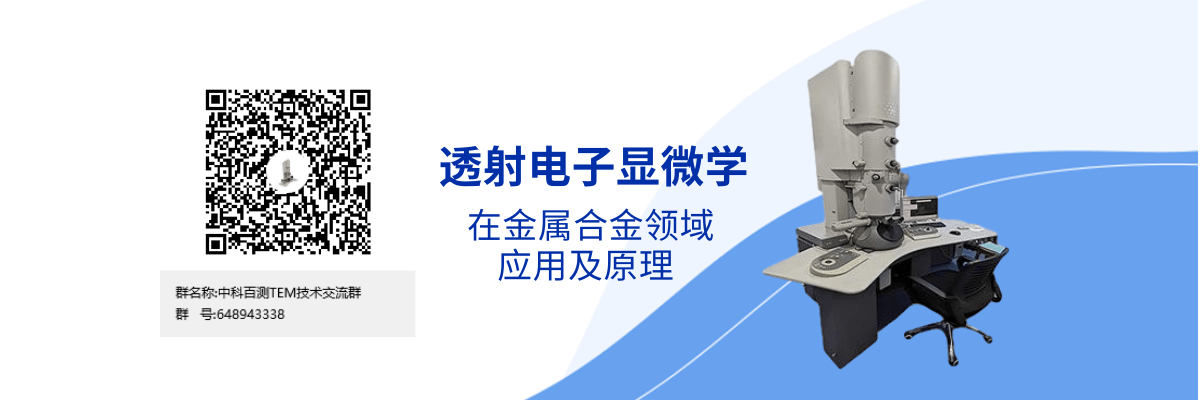 群名称:中科百测TEM技术交流群
群　号:648943338

透射电子显微学

在金属合金领域
应用及原理